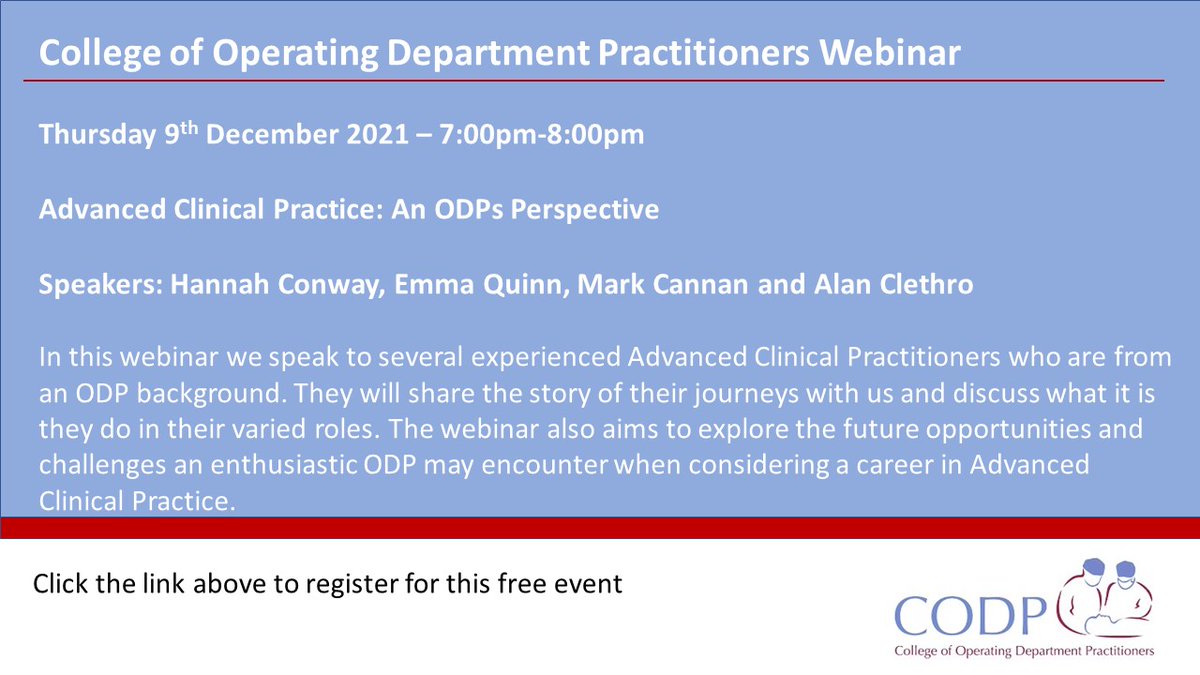 College of Operating Department Practitioners Webinar

Thursday 9$^{th}$ December 2021 – 7:00pm-8:00pm

Advanced Clinical Practice: An ODPs Perspective

Speakers: Hannah Conway, Emma Quinn, Mark Cannan and Alan Clethro

In this webinar we speak to several experienced Advanced Clinical Practitioners who are from an ODP background. They will share the story of their journeys with us and discuss what it is they do in their varied roles. The webinar also aims to explore the future opportunities and challenges an enthusiastic ODP may encounter when considering a career in Advanced Clinical Practice.

Click the link above to register for this free event

CODP
College of Operating Department Practitioners